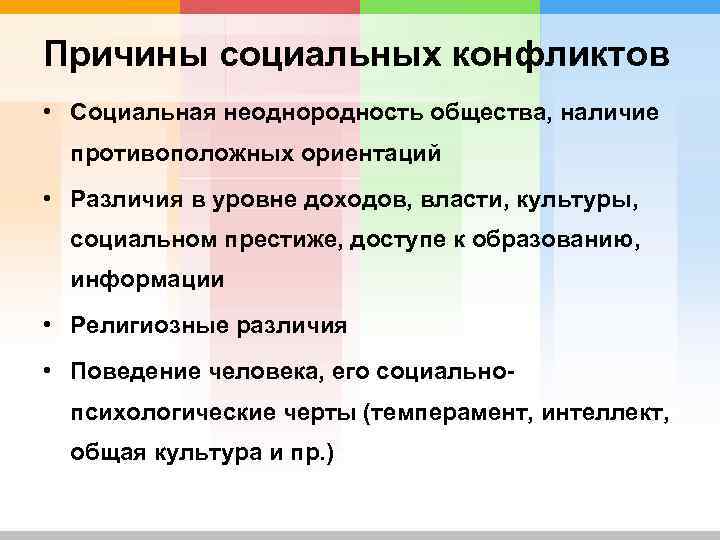 Причины социальных конфликтов

• Социальная неоднородность общества, наличие противоположных ориентаций

• Различия в уровне доходов, власти, культуры, социальном престиже, доступе к образованию, информации

• Религиозные различия

• Поведение человека, его социально-психологические черты (темперамент, интеллект, общая культура и пр.)